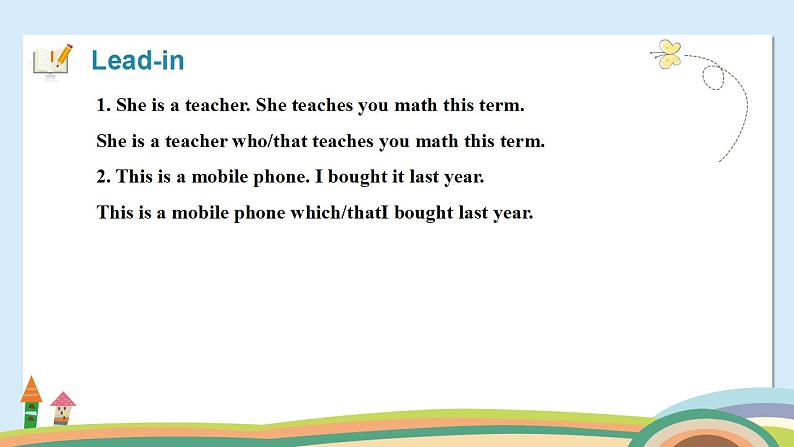 Lead-in

1. She is a teacher. She teaches you math this term.

She is a teacher who/that teaches you math this term.

2. This is a mobile phone. I bought it last year.

This is a mobile phone which/thatI bought last year.